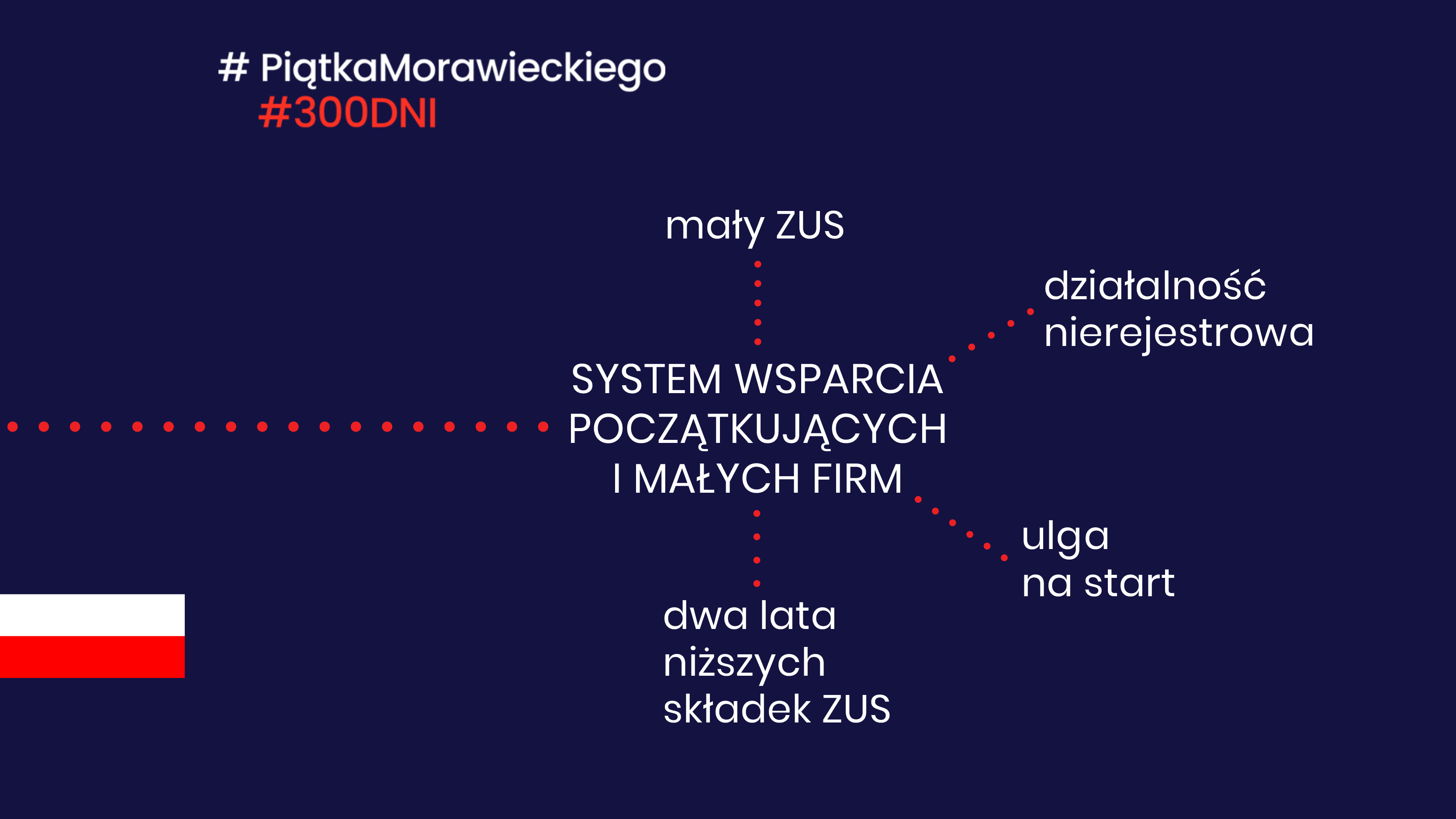 # PiątkaMorawieckiego
#300DNI

mały ZUS

działalność nierejestrowa

SYSTEM WSPARCIA POCZĄTKUJĄCYCH I MAŁYCH FIRM

ulga na start

dwa lata niższych składek ZUS